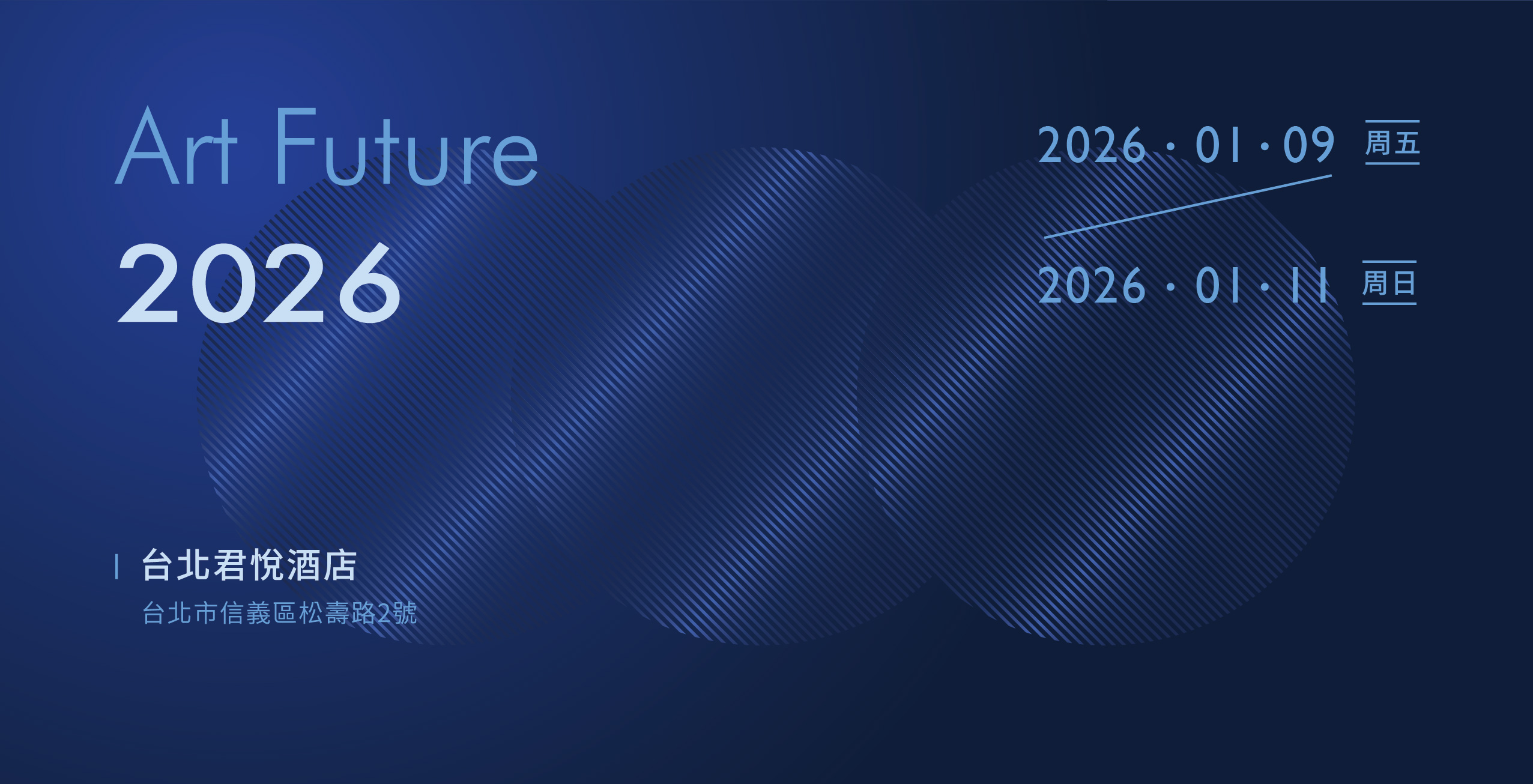 Art Future
2026

2026 · 01 · 09 周五

2026 · 01 · 11 周日

台北君悅酒店
台北市信義區松壽路2號